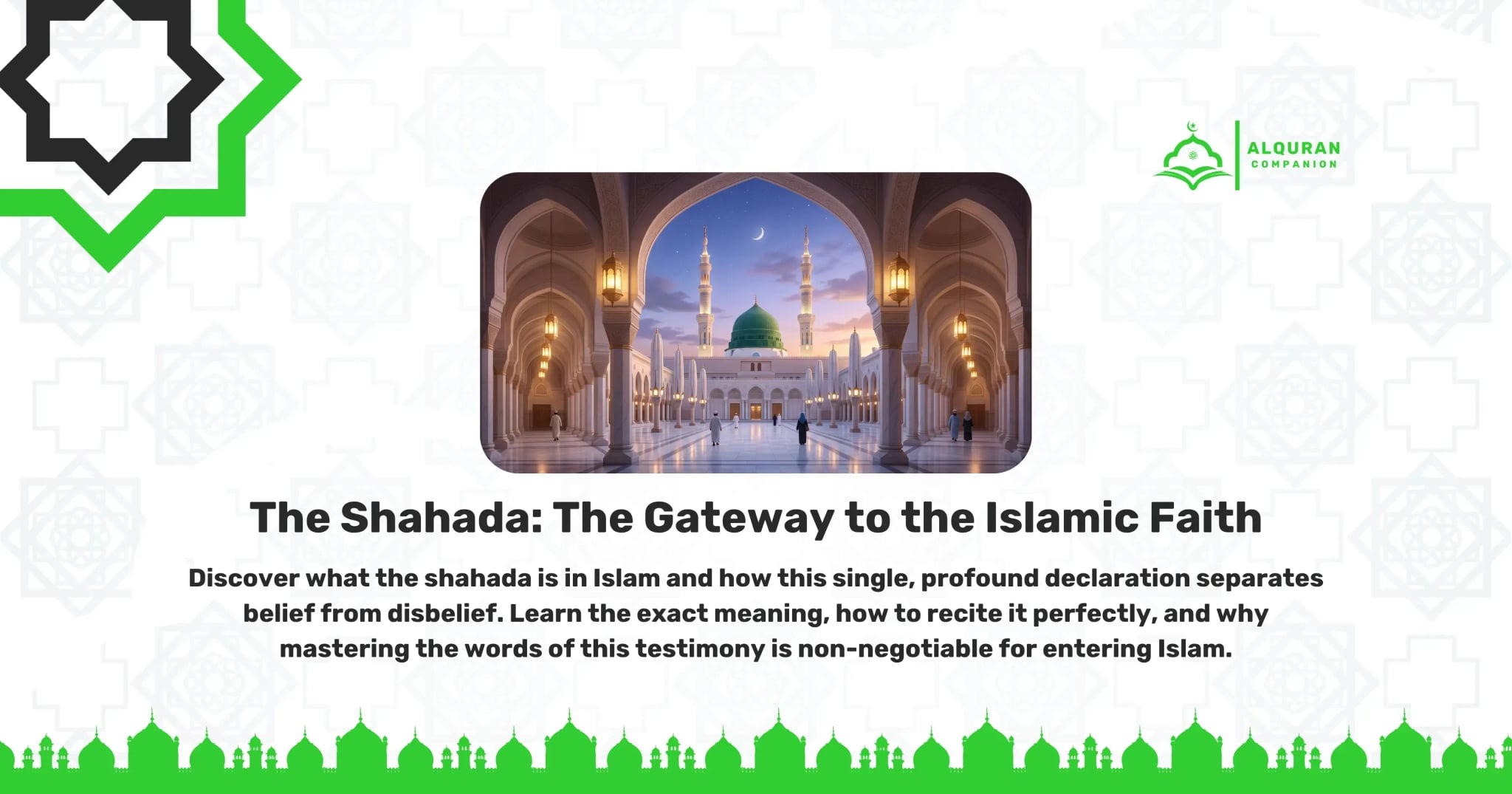 ALQURAN
COMPANION

The Shahada: The Gateway to the Islamic Faith

Discover what the shahada is in Islam and how this single, profound declaration separates belief from disbelief. Learn the exact meaning, how to recite it perfectly, and why mastering the words of this testimony is non-negotiable for entering Islam.